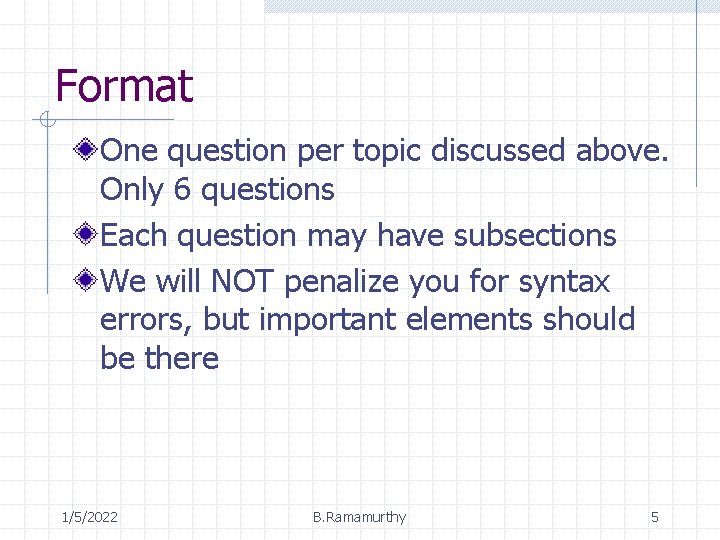 Format

One question per topic discussed above. Only 6 questions

Each question may have subsections

We will NOT penalize you for syntax errors, but important elements should be there

1/5/2022

B.Ramamurthy

5